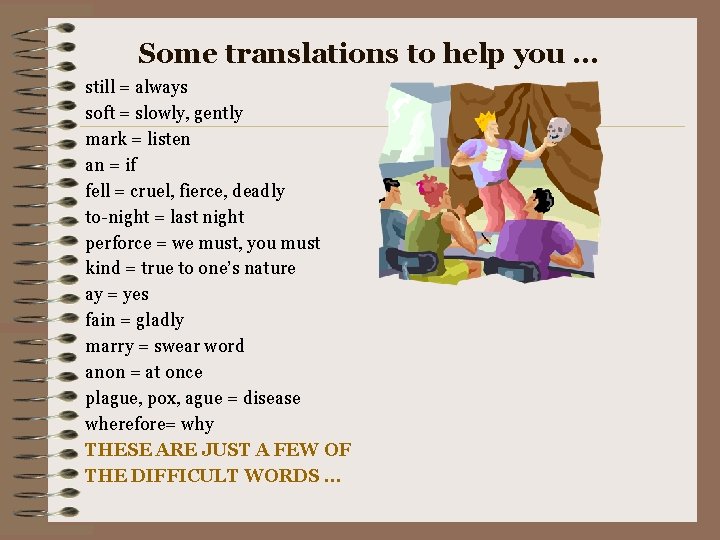 Some translations to help you …

still = always
soft = slowly, gently
mark = listen
an = if
fell = cruel, fierce, deadly
to-night = last night
perforce = we must, you must
kind = true to one's nature
ay = yes
fain = gladly
marry = swear word
anon = at once
plague, pox, ague = disease
wherefore= why
THESE ARE JUST A FEW OF THE DIFFICULT WORDS …